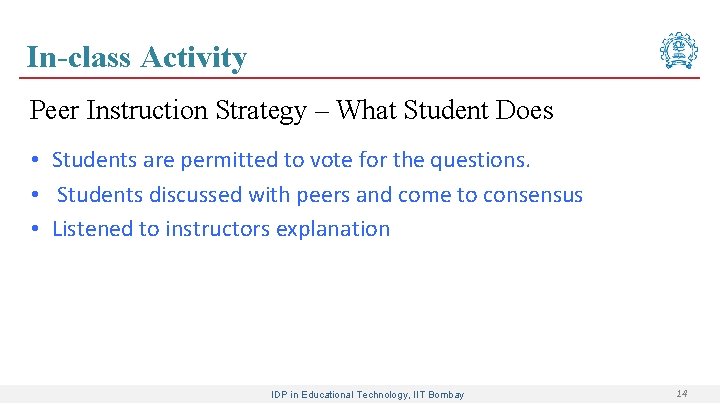 In-class Activity

Peer Instruction Strategy – What Student Does

• Students are permitted to vote for the questions.
• Students discussed with peers and come to consensus
• Listened to instructors explanation

IDP in Educational Technology, IIT Bombay

14